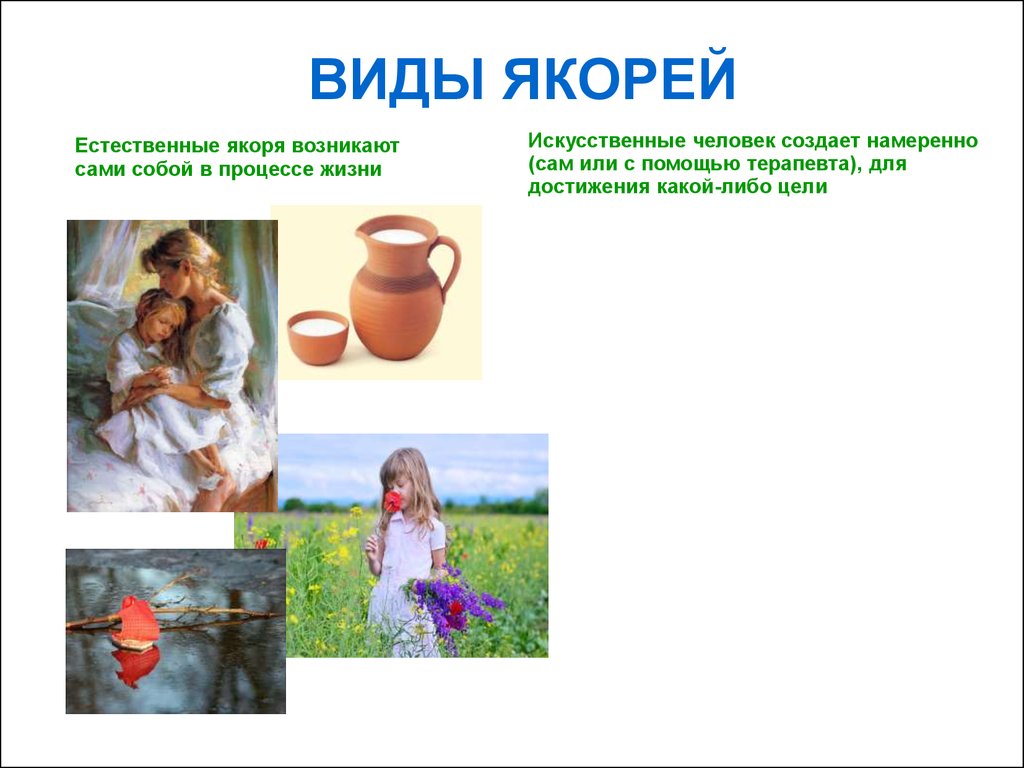 ВИДЫ ЯКОРЕЙ

Естественные якоря возникают сами собой в процессе жизни

Искусственные человек создает намеренно (сам или с помощью терапевта), для достижения какой-либо цели